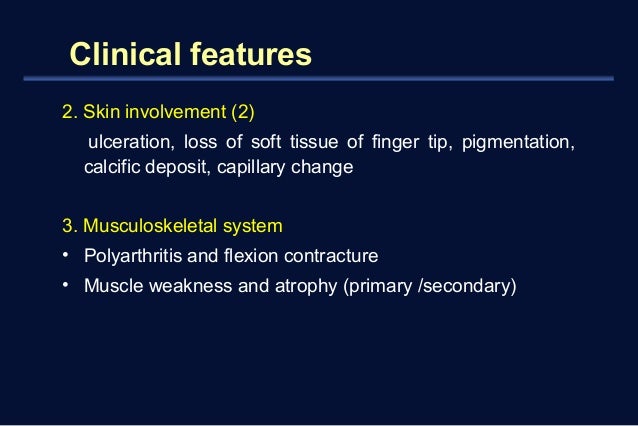 Clinical features

2. Skin involvement (2)

ulceration, loss of soft tissue of finger tip, pigmentation, calcific deposit, capillary change

3. Musculoskeletal system

• Polyarthritis and flexion contracture

• Muscle weakness and atrophy (primary /secondary)